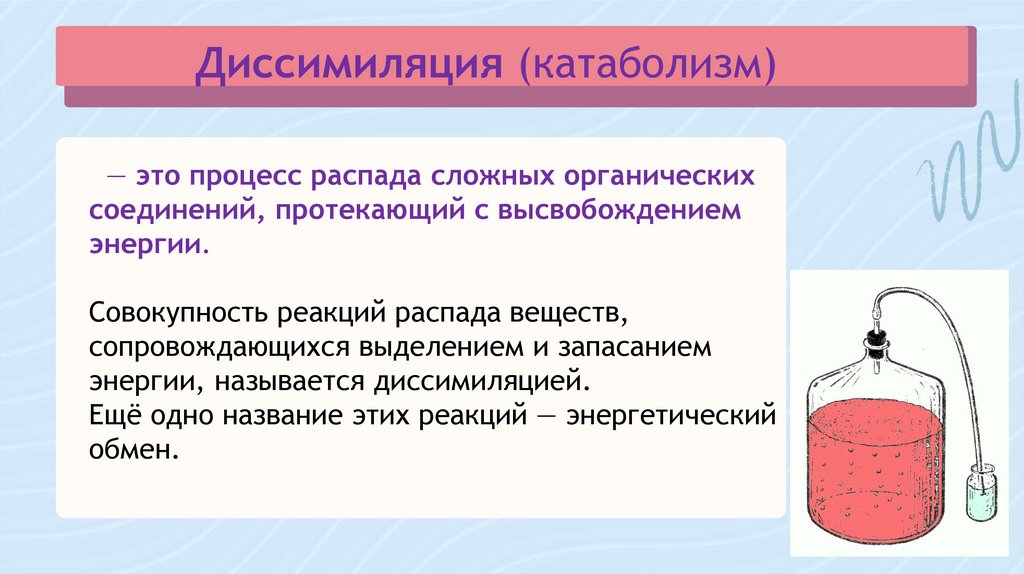 Диссимиляция (катаболизм)

— это процесс распада сложных органических соединений, протекающий с высвобождением энергии.

Совокупность реакций распада веществ, сопровождающихся выделением и запасанием энергии, называется диссимиляцией.
Ещё одно название этих реакций — энергетический обмен.